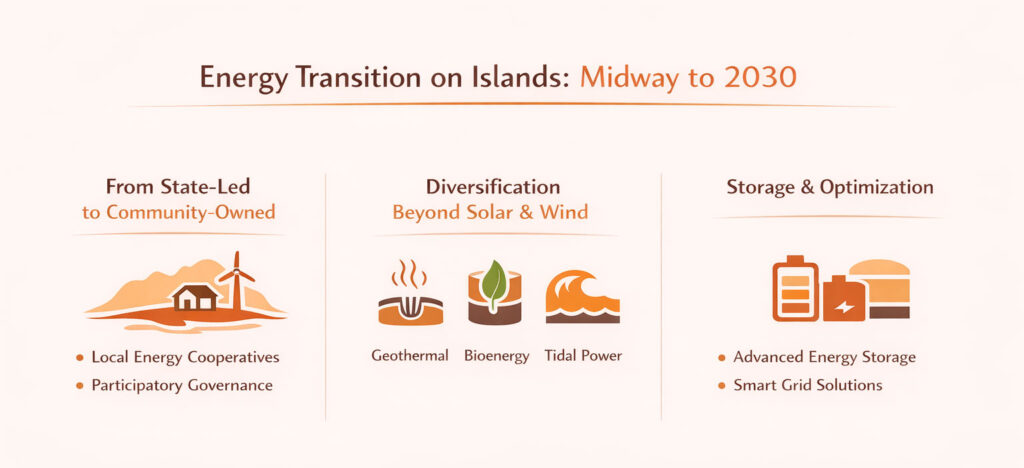 Energy Transition on Islands: Midway to 2030

From State-Led
to Community-Owned

• Local Energy Cooperatives
• Participatory Governance

Diversification
Beyond Solar & Wind

Geothermal Bioenergy Tidal Power

Storage & Optimization

• Advanced Energy Storage
• Smart Grid Solutions